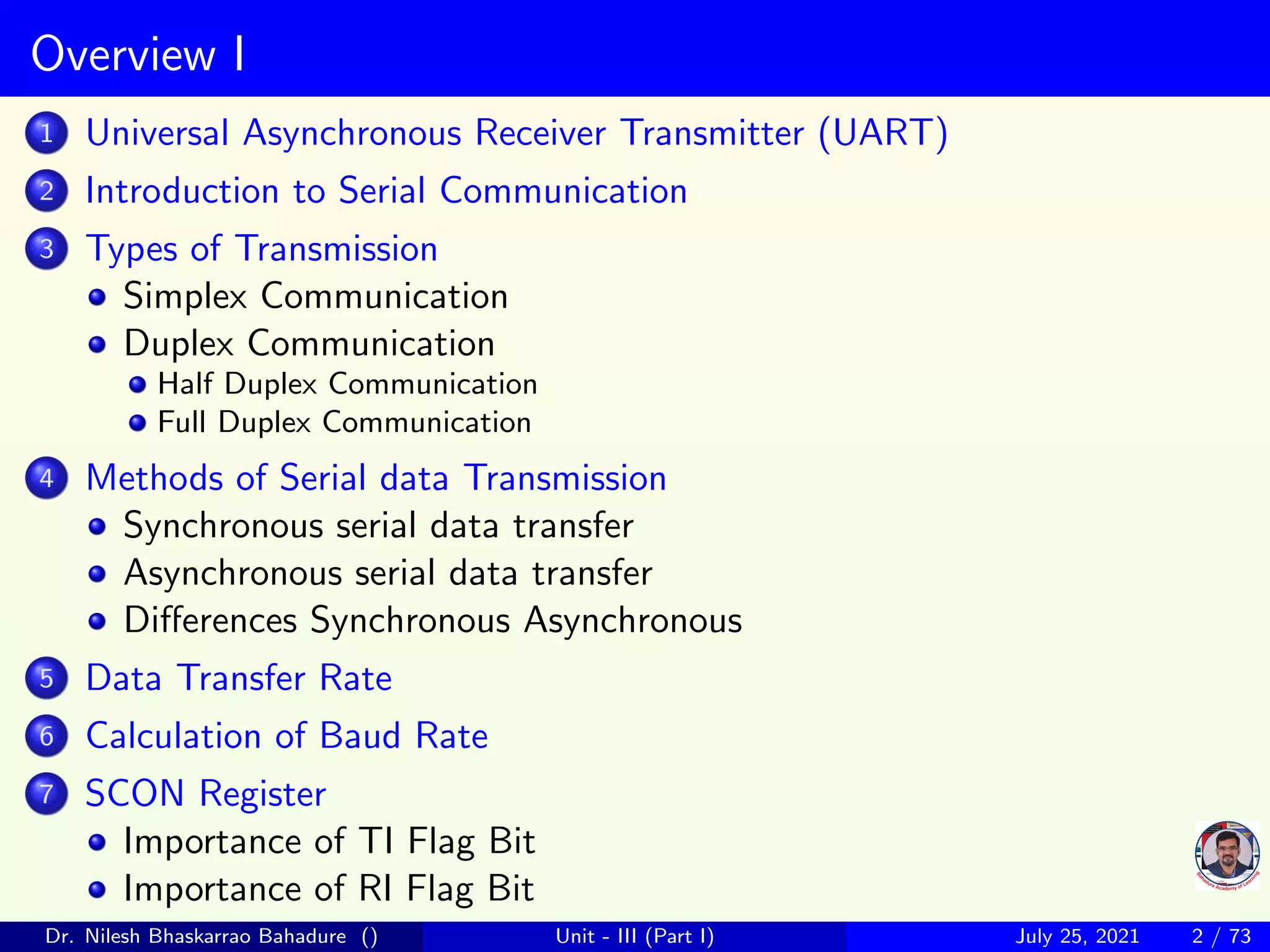 Overview I

1 Universal Asynchronous Receiver Transmitter (UART)

2 Introduction to Serial Communication

3 Types of Transmission
- Simplex Communication
- Duplex Communication
  - Half Duplex Communication
  - Full Duplex Communication

4 Methods of Serial data Transmission
- Synchronous serial data transfer
- Asynchronous serial data transfer
- Differences Synchronous Asynchronous

5 Data Transfer Rate

6 Calculation of Baud Rate

7 SCON Register
- Importance of TI Flag Bit
- Importance of RI Flag Bit

Bahadure Academy of Learning

Dr. Nilesh Bhaskarrao Bahadure () Unit - III (Part I) July 25, 2021 2 / 73